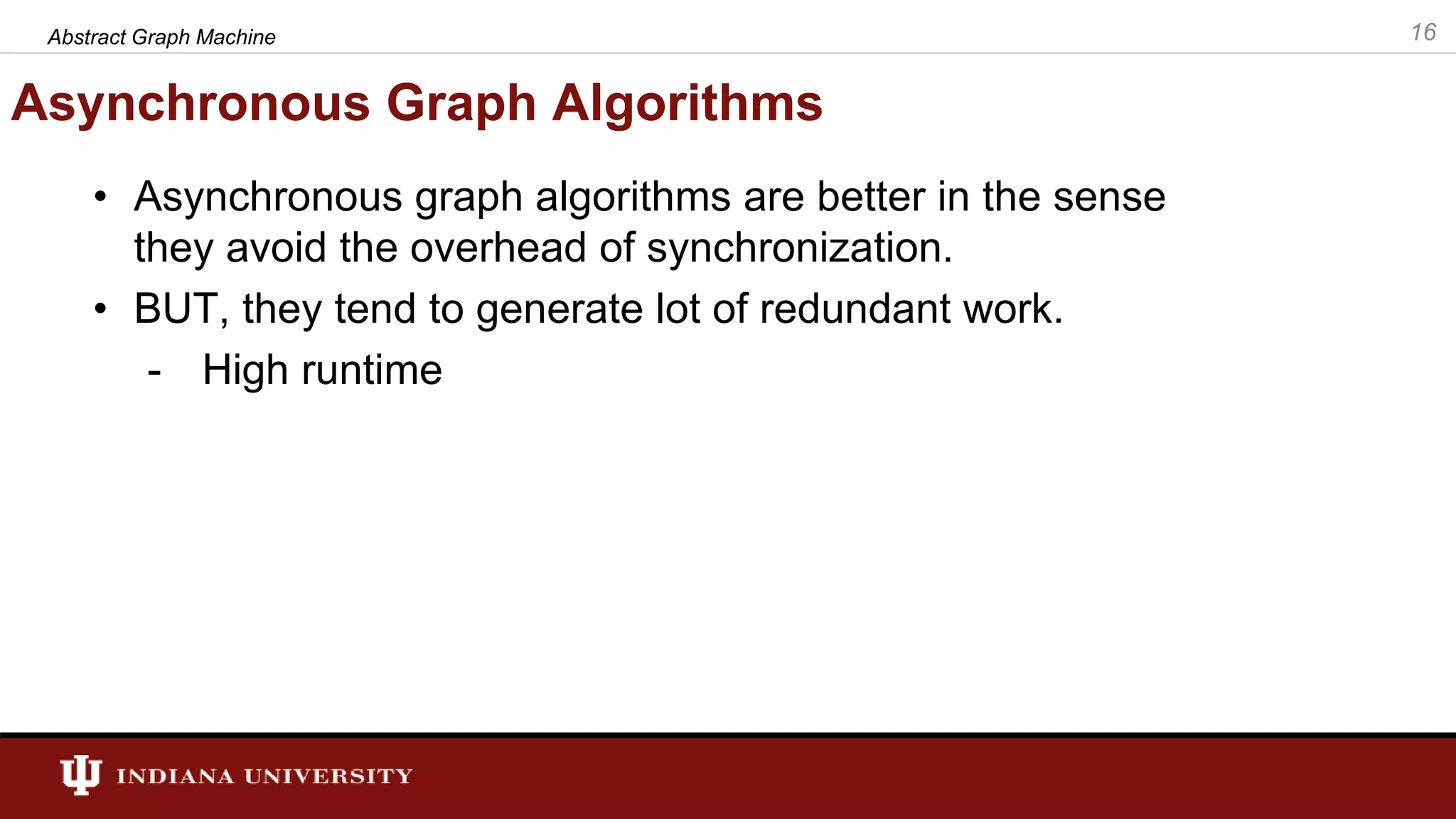 Abstract Graph Machine

16

Asynchronous Graph Algorithms

• Asynchronous graph algorithms are better in the sense they avoid the overhead of synchronization.

• BUT, they tend to generate lot of redundant work.

- High runtime

INDIANA UNIVERSITY